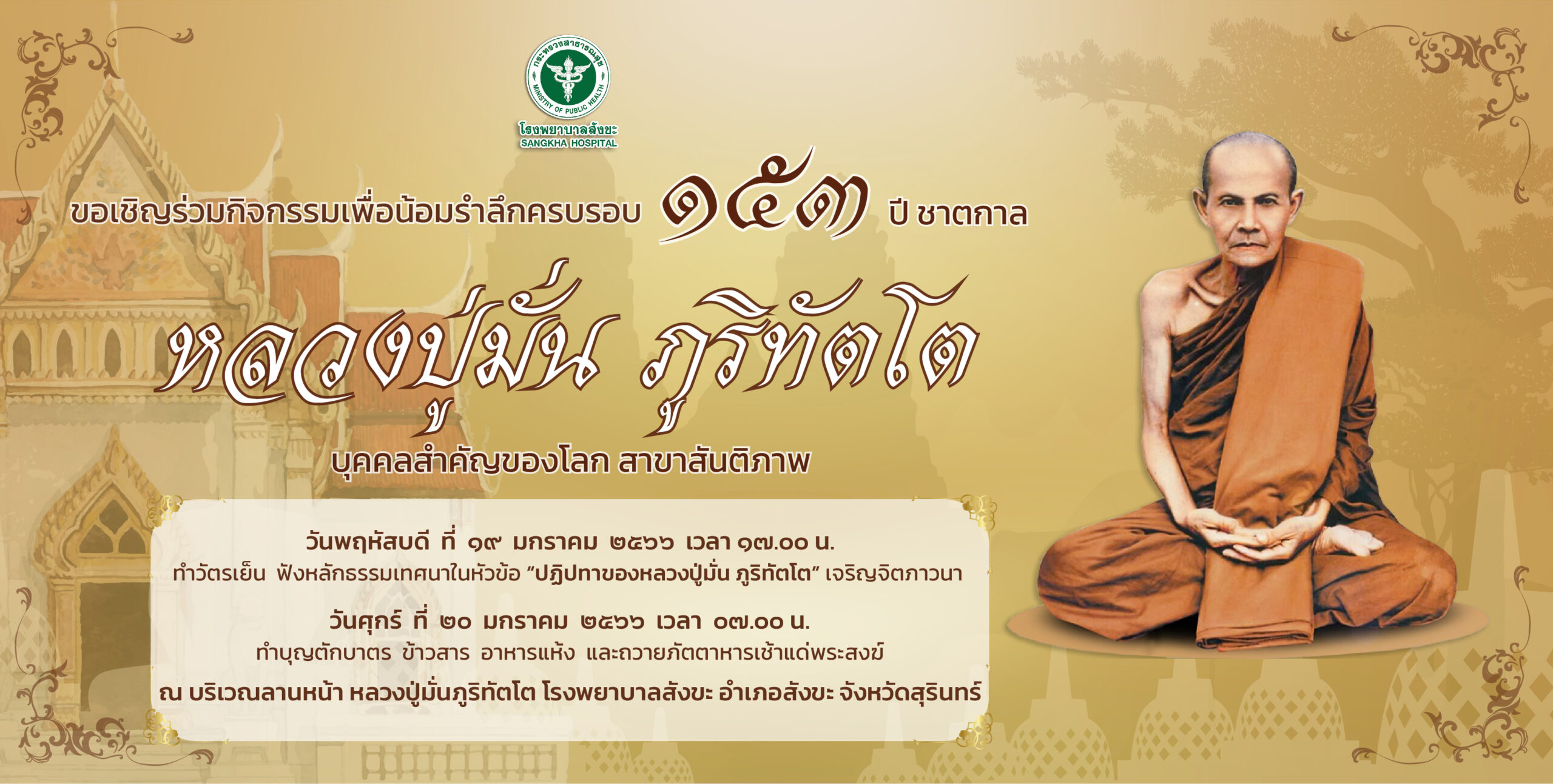 กระทรวงสาธารณสุข
MINISTRY OF PUBLIC HEALTH
โรงพยาบาลสังขะ
SANGKHA HOSPITAL

ขอเชิญร่วมกิจกรรมเพื่อน้อมรำลึกครบรอบ ๑๕๓ ปี ชาตกาล

หลวงปู่มั่น ภูริทัตโต

บุคคลสำคัญของโลก สาขาสันติภาพ

วันพฤหัสบดี ที่ ๑๙ มกราคม ๒๕๖๖ เวลา ๑๗.๐๐ น.
ทำวัตรเย็น ฟังหลักธรรมเทศนาในหัวข้อ "ปฏิปทาของหลวงปู่มั่น ภูริทัตโต" เจริญจิตภาวนา

วันศุกร์ ที่ ๒๐ มกราคม ๒๕๖๖ เวลา ๐๗.๐๐ น.
ทำบุญตักบาตร ข้าวสาร อาหารแห้ง และถวายภัตตาหารเช้าแด่พระสงฆ์

ณ บริเวณลานหน้า หลวงปู่มั่นภูริทัตโต โรงพยาบาลสังขะ อำเภอสังขะ จังหวัดสุรินทร์